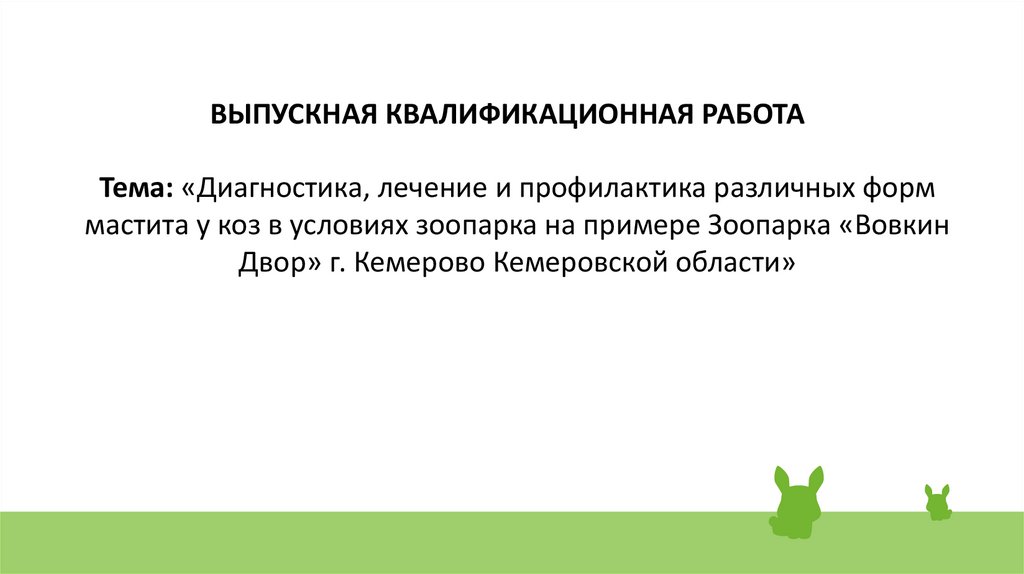 ВЫПУСКНАЯ КВАЛИФИКАЦИОННАЯ РАБОТА

Тема: «Диагностика, лечение и профилактика различных форм мастита у коз в условиях зоопарка на примере Зоопарка «Вовкин Двор» г. Кемерово Кемеровской области»